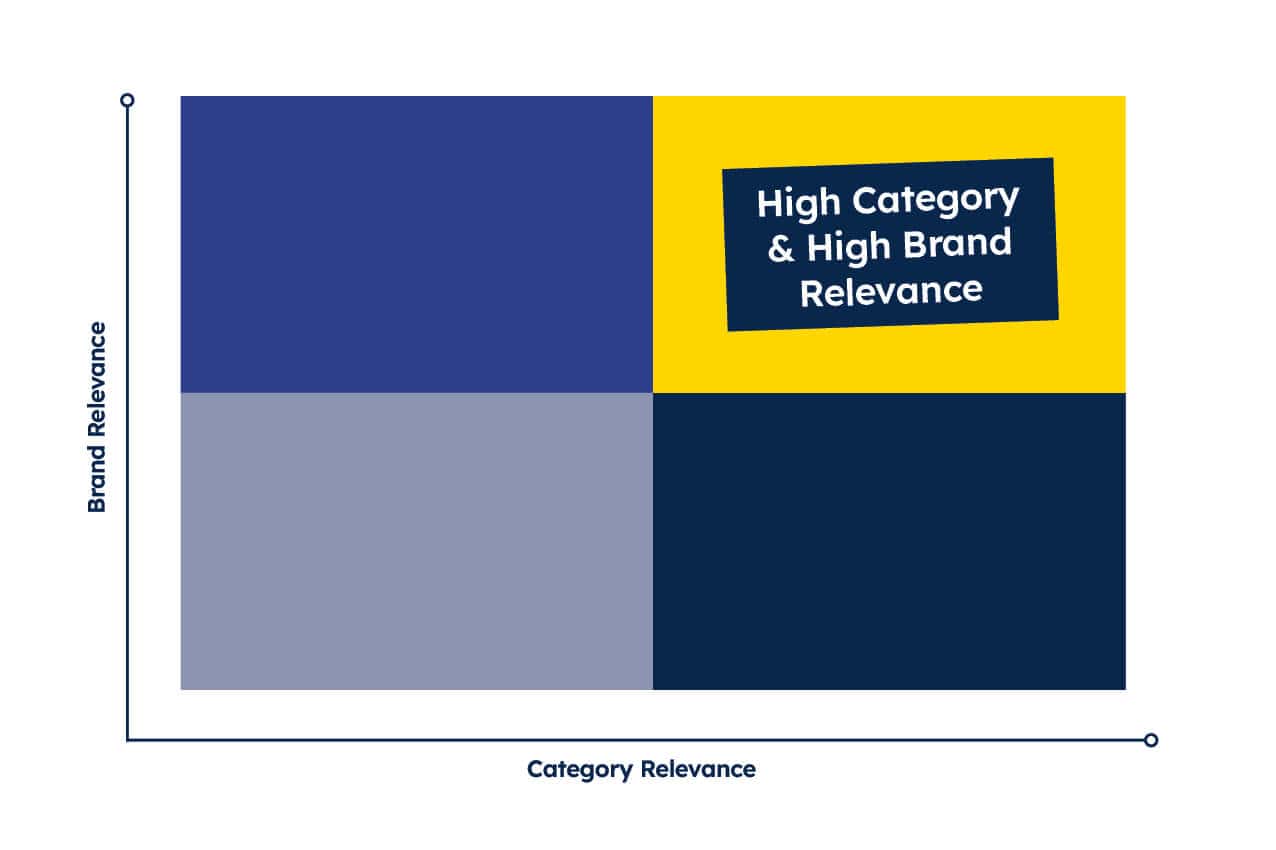 Brand Relevance

High Category & High Brand Relevance

Category Relevance